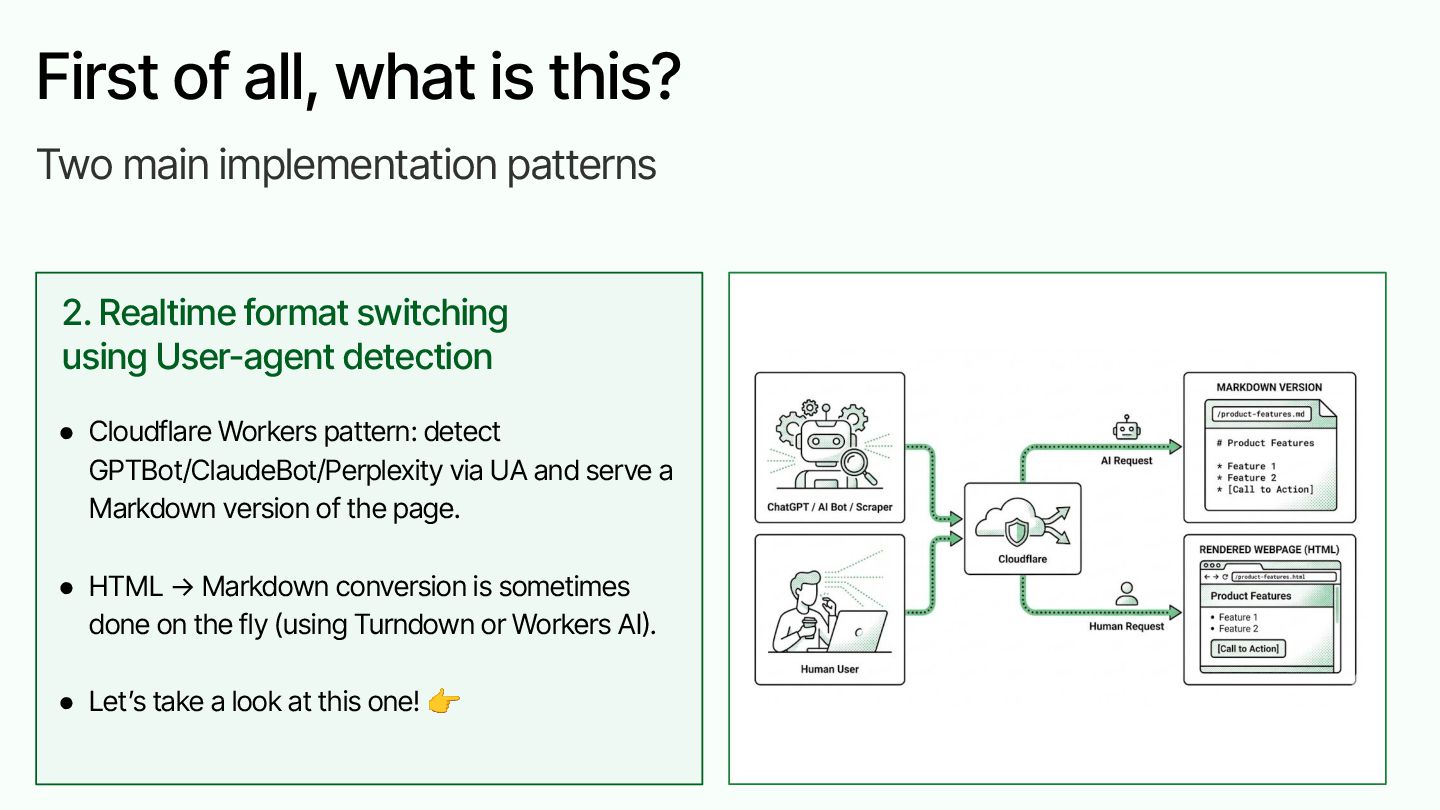 First of all, what is this?

Two main implementation patterns

2. Realtime format switching using User-agent detection

● Cloudflare Workers pattern: detect GPTBot/ClaudeBot/Perplexity via UA and serve a Markdown version of the page.

● HTML → Markdown conversion is sometimes done on the fly (using Turndown or Workers AI).

● Let's take a look at this one! 👉

ChatGPT / AI Bot / Scraper

Human User

Cloudflare

AI Request

Human Request

MARKDOWN VERSION

/product-features.md

# Product Features

* Feature 1
* Feature 2
* [Call to Action]

RENDERED WEBPAGE (HTML)

/product-features.html

Product Features

• Feature 1
• Feature 2

[Call to Action]